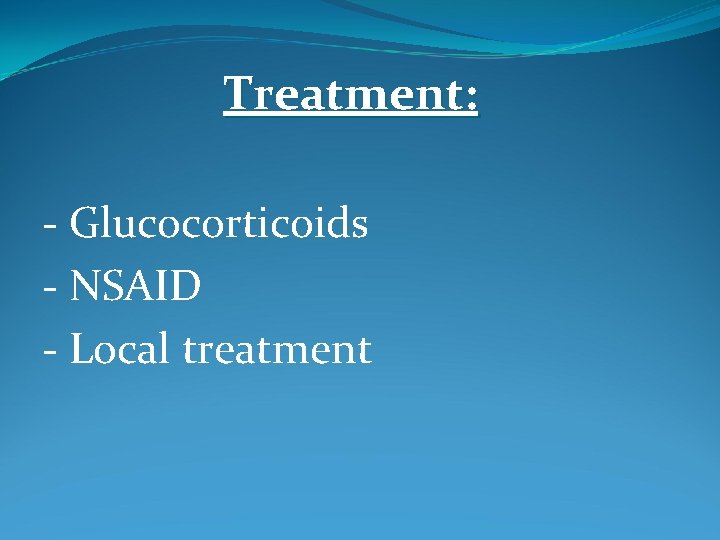 Treatment:

- Glucocorticoids
- NSAID
- Local treatment